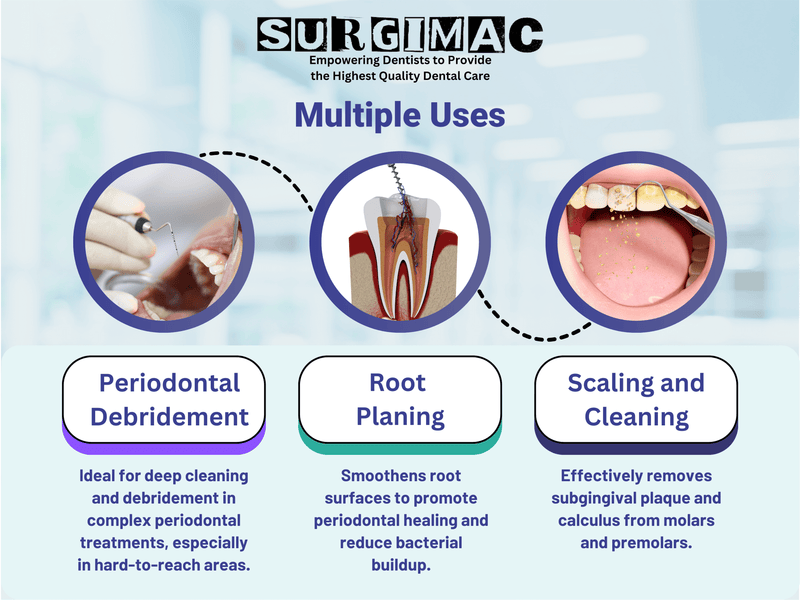 SURGIMAC
Empowering Dentists to Provide the Highest Quality Dental Care

Multiple Uses

Periodontal Debridement

Ideal for deep cleaning and debridement in complex periodontal treatments, especially in hard-to-reach areas.

Root Planing

Smoothens root surfaces to promote periodontal healing and reduce bacterial buildup.

Scaling and Cleaning

Effectively removes subgingival plaque and calculus from molars and premolars.